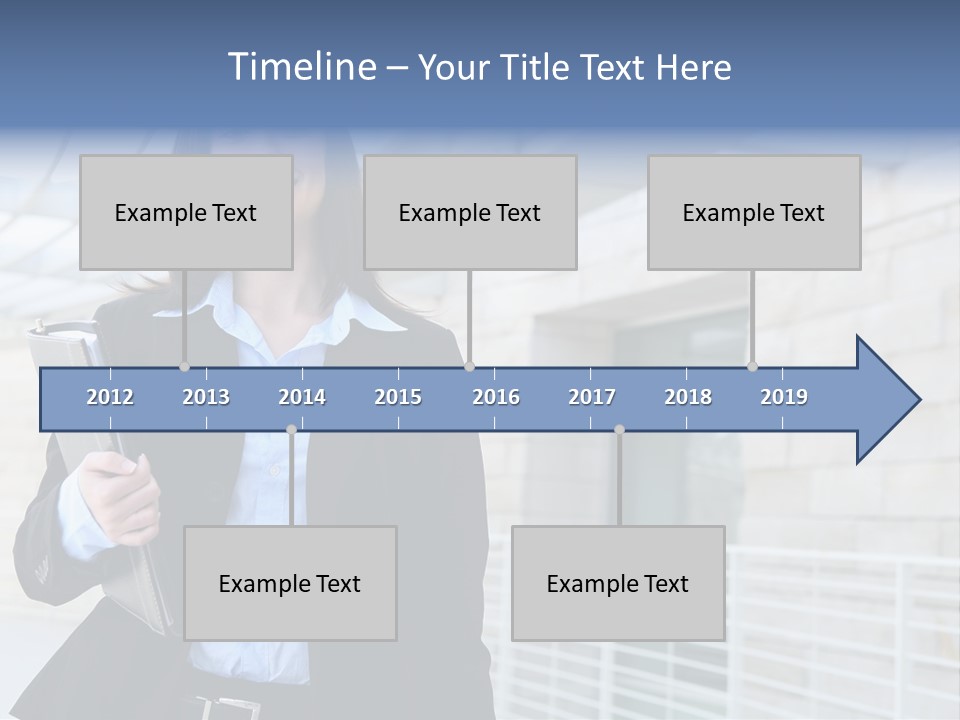 Timeline – Your Title Text Here

Example Text

Example Text

Example Text

2012 2013 2014 2015 2016 2017 2018 2019

Example Text

Example Text